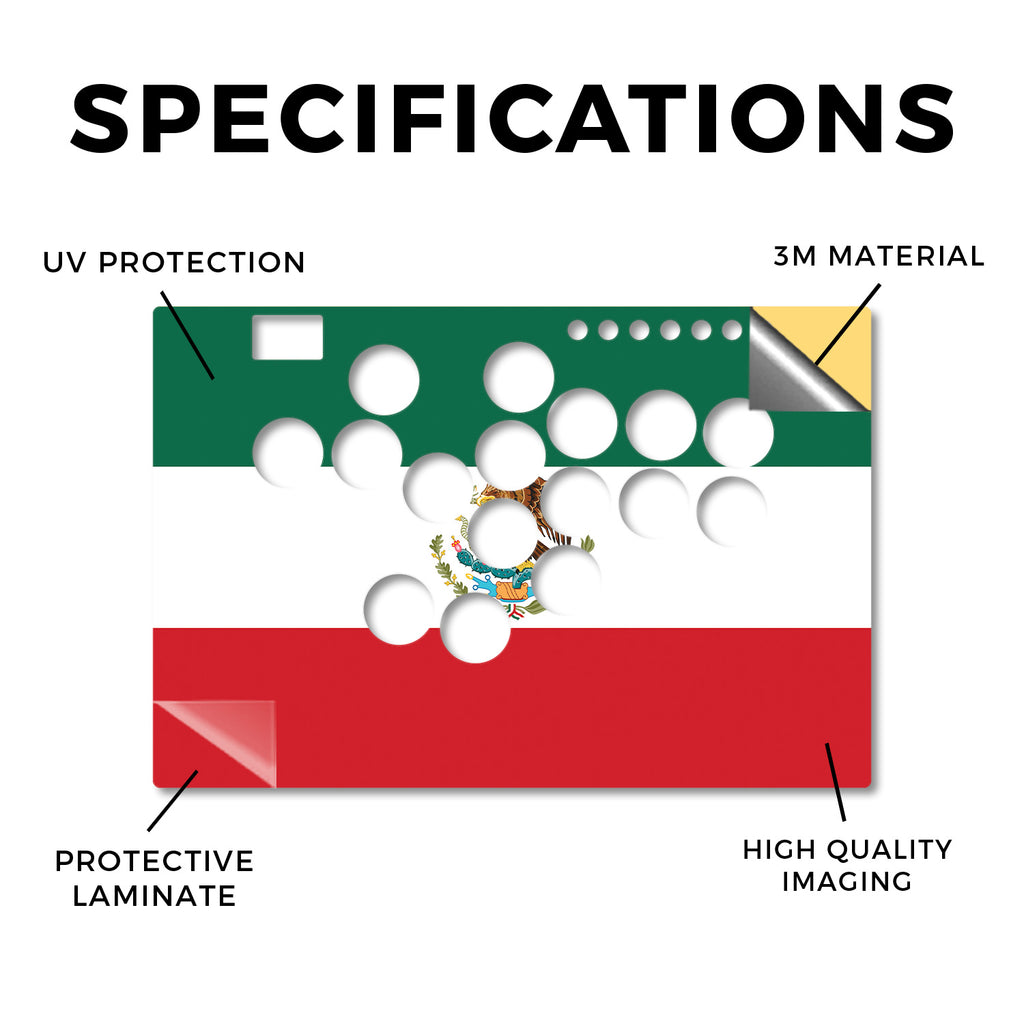 SPECIFICATIONS

UV PROTECTION

3M MATERIAL

PROTECTIVE LAMINATE

HIGH QUALITY IMAGING